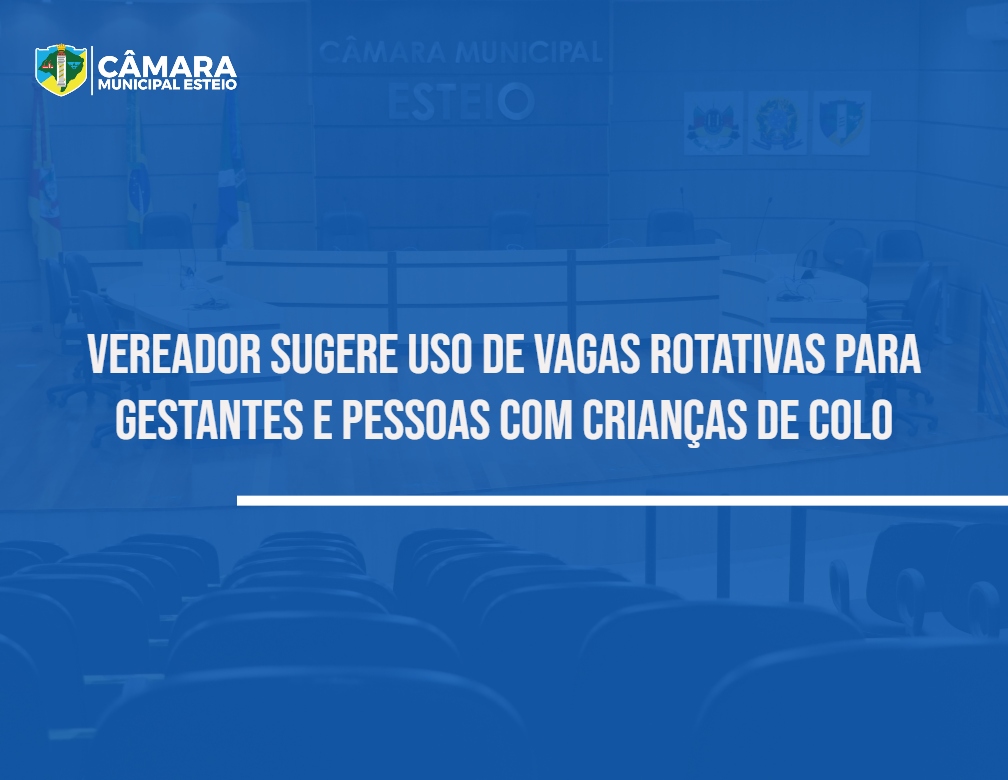 CÂMARA
MUNICIPAL ESTEIO

CÂMARA MUNICIPAL
ESTEIO

VEREADOR SUGERE USO DE VAGAS ROTATIVAS PARA GESTANTES E PESSOAS COM CRIANÇAS DE COLO